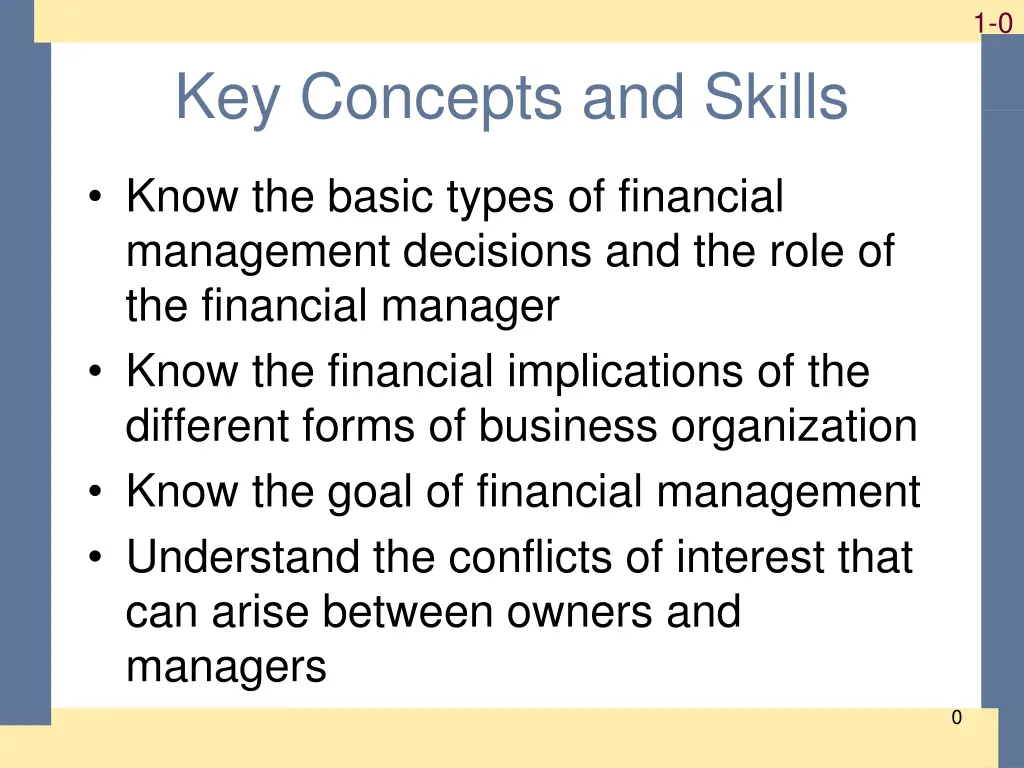 1-0

Key Concepts and Skills

• Know the basic types of financial management decisions and the role of the financial manager
• Know the financial implications of the different forms of business organization
• Know the goal of financial management
• Understand the conflicts of interest that can arise between owners and managers

0